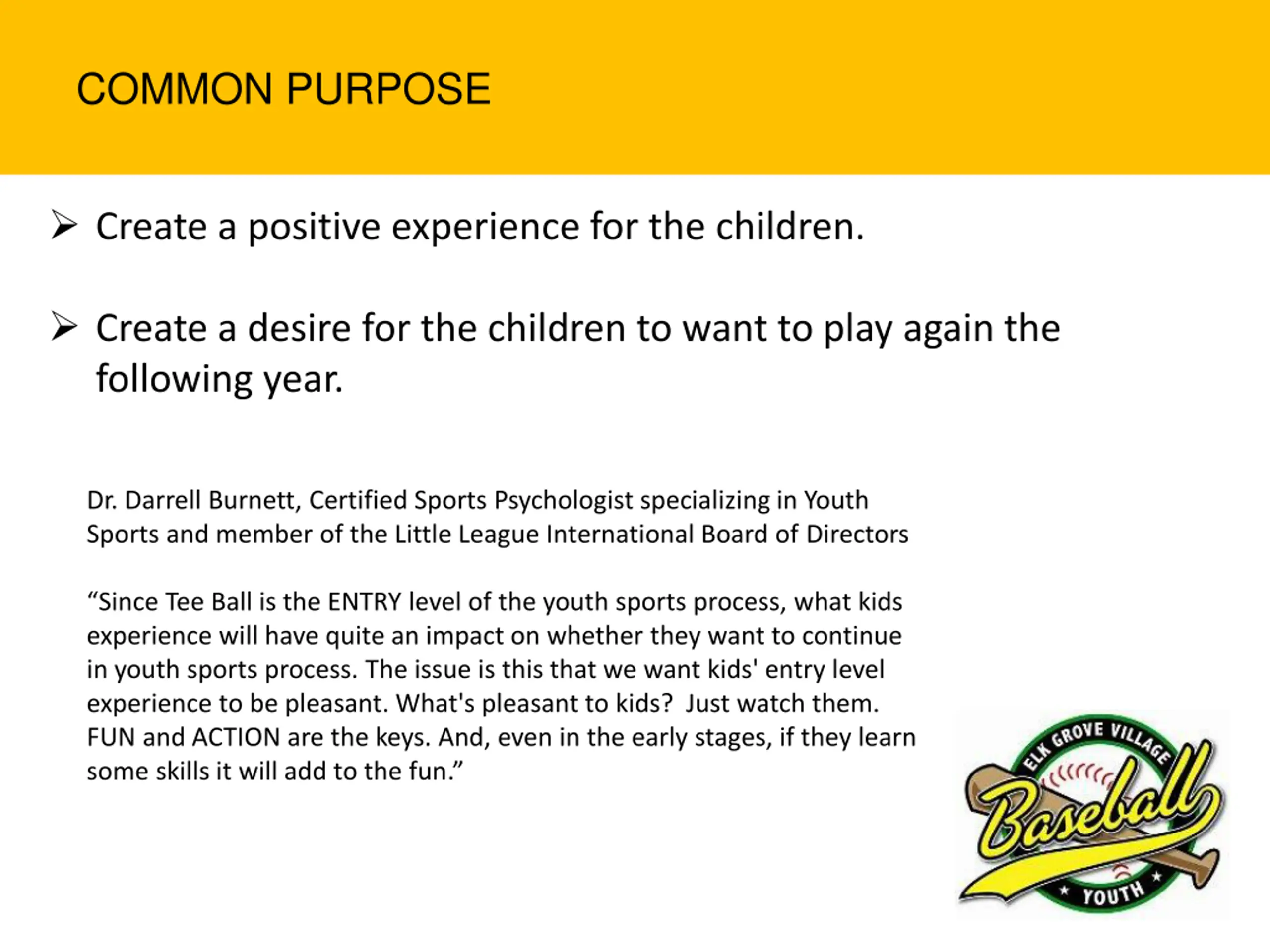 COMMON PURPOSE

➢ Create a positive experience for the children.

➢ Create a desire for the children to want to play again the following year.

Dr. Darrell Burnett, Certified Sports Psychologist specializing in Youth Sports and member of the Little League International Board of Directors

“Since Tee Ball is the ENTRY level of the youth sports process, what kids experience will have quite an impact on whether they want to continue in youth sports process. The issue is this that we want kids' entry level experience to be pleasant. What's pleasant to kids? Just watch them. FUN and ACTION are the keys. And, even in the early stages, if they learn some skills it will add to the fun.”

ELK GROVE VILLAGE
Baseball
★ YOUTH ★